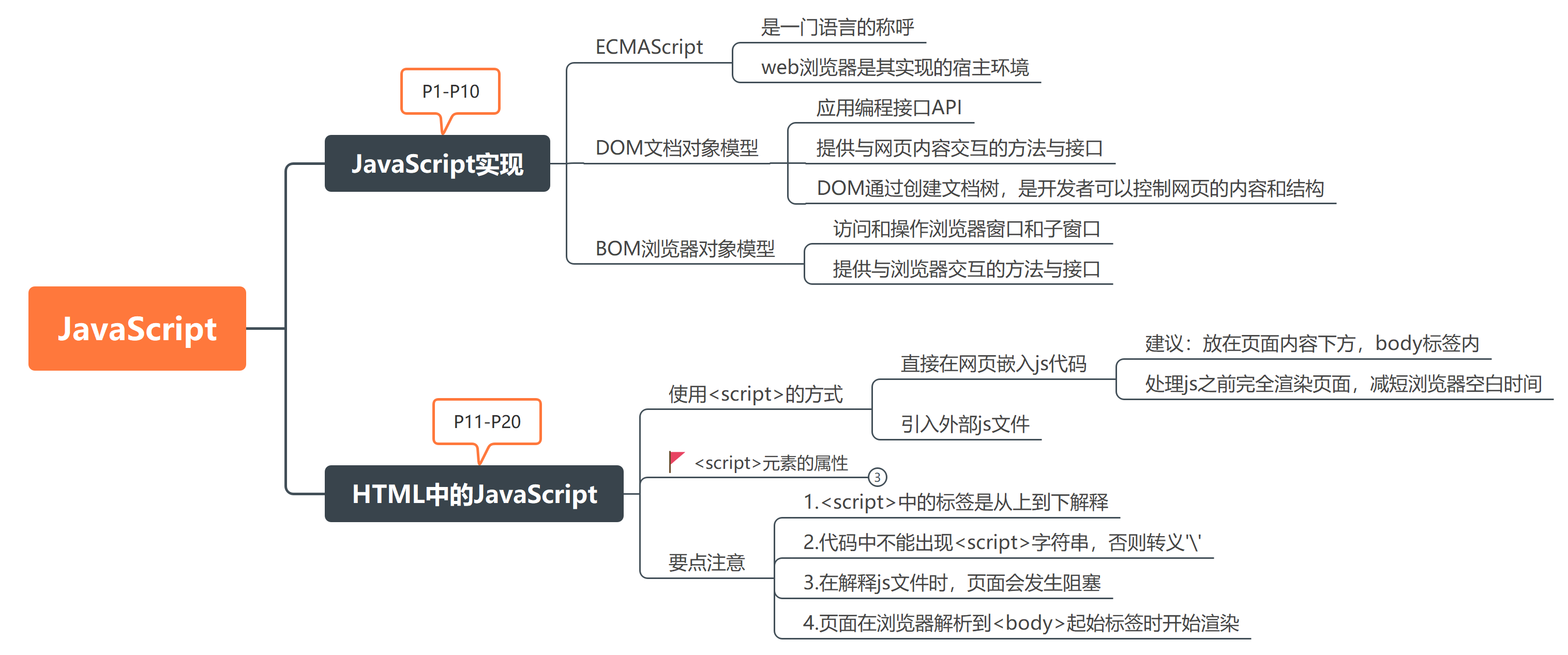 JavaScript

P1-P10

JavaScript实现

ECMAScript

是一门语言的称呼

web浏览器是其实现的宿主环境

DOM文档对象模型

应用编程接口API

提供与网页内容交互的方法与接口

DOM通过创建文档树，是开发者可以控制网页的内容和结构

BOM浏览器对象模型

访问和操作浏览器窗口和子窗口

提供与浏览器交互的方法与接口

P11-P20

HTML中的JavaScript

使用<script>的方式

直接在网页嵌入js代码

建议：放在页面内容下方，body标签内

处理js之前完全渲染页面，减短浏览器空白时间

引入外部js文件

<script>元素的属性

3

要点注意

1.<script>中的标签是从上到下解释

2.代码中不能出现<script>字符串，否则转义'\'

3.在解释js文件时，页面会发生阻塞

4.页面在浏览器解析到<body>起始标签时开始渲染